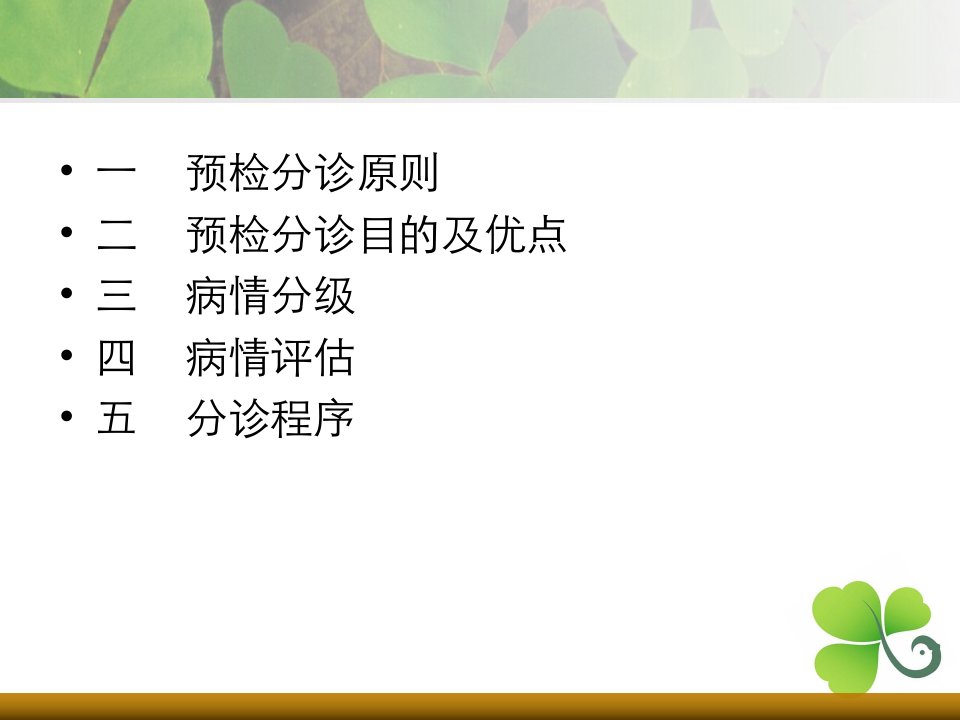 • 一　预检分诊原则
• 二　预检分诊目的及优点
• 三　病情分级
• 四　病情评估
• 五　分诊程序